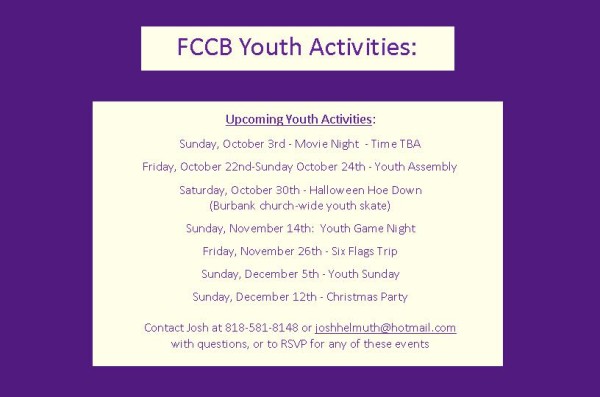 FCCB Youth Activities:

Upcoming Youth Activities:

Sunday, October 3rd - Movie Night - Time TBA

Friday, October 22nd-Sunday October 24th - Youth Assembly

Saturday, October 30th - Halloween Hoe Down
(Burbank church-wide youth skate)

Sunday, November 14th: Youth Game Night

Friday, November 26th - Six Flags Trip

Sunday, December 5th - Youth Sunday

Sunday, December 12th - Christmas Party

Contact Josh at 818-581-8148 or joshhelmuth@hotmail.com with questions, or to RSVP for any of these events